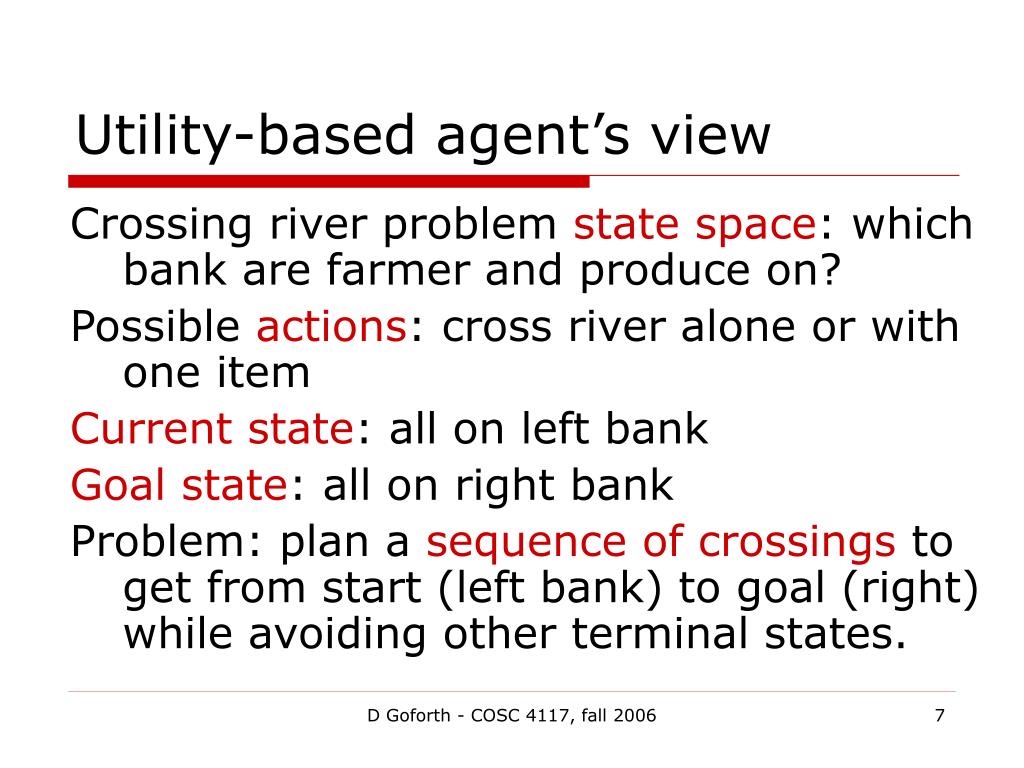 Utility-based agent’s view

Crossing river problem state space: which bank are farmer and produce on?

Possible actions: cross river alone or with one item

Current state: all on left bank

Goal state: all on right bank

Problem: plan a sequence of crossings to get from start (left bank) to goal (right) while avoiding other terminal states.

D Goforth - COSC 4117, fall 2006

7